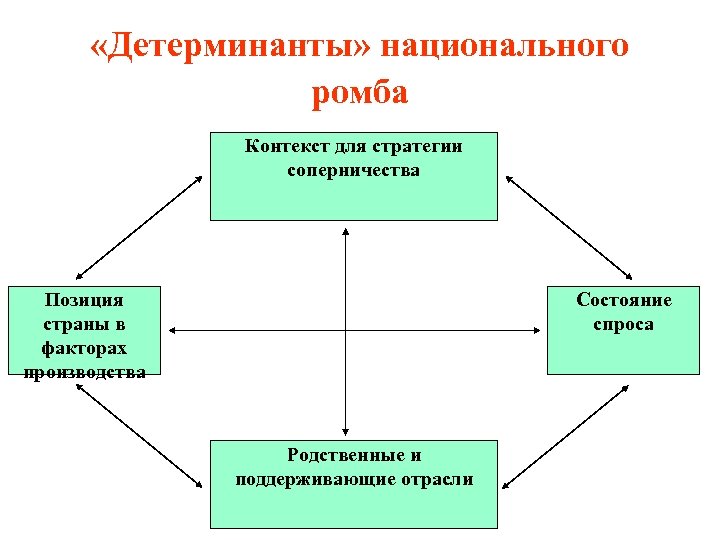 «Детерминанты» национального ромба

Контекст для стратегии соперничества

Позиция страны в факторах производства

Состояние спроса

Родственные и поддерживающие отрасли